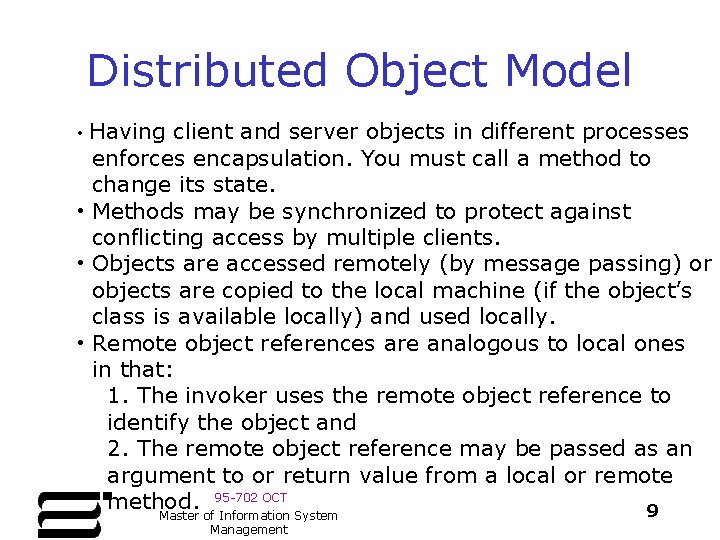 Distributed Object Model

• Having client and server objects in different processes enforces encapsulation. You must call a method to change its state.
• Methods may be synchronized to protect against conflicting access by multiple clients.
• Objects are accessed remotely (by message passing) or objects are copied to the local machine (if the object's class is available locally) and used locally.
• Remote object references are analogous to local ones in that:
1. The invoker uses the remote object reference to identify the object and
2. The remote object reference may be passed as an argument to or return value from a local or remote method.

95-702 OCT
Master of Information System Management

9